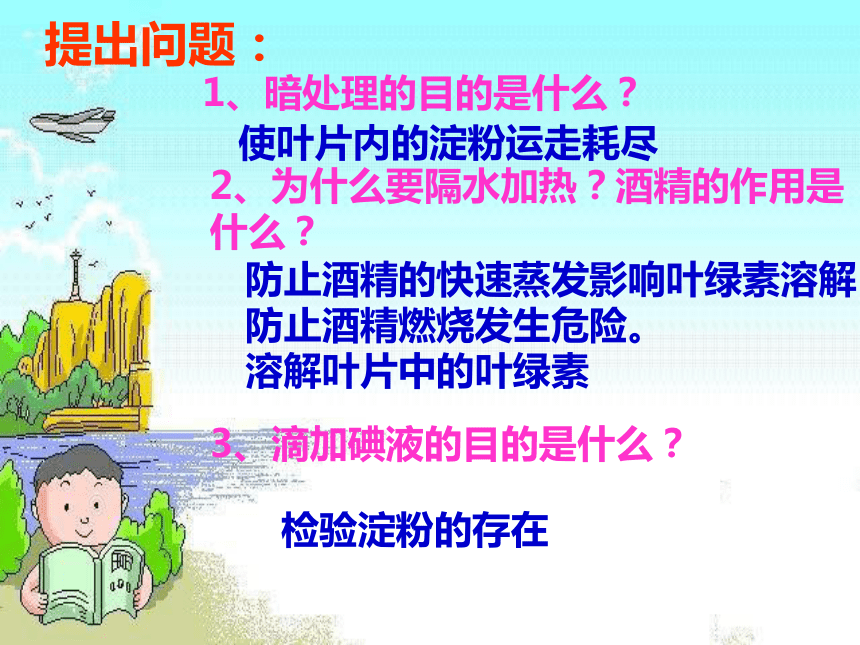 提出问题：

1、暗处理的目的是什么？

使叶片内的淀粉运走耗尽

2、为什么要隔水加热？酒精的作用是什么？

防止酒精的快速蒸发影响叶绿素溶解

防止酒精燃烧发生危险。

溶解叶片中的叶绿素

3、滴加碘液的目的是什么？

检验淀粉的存在